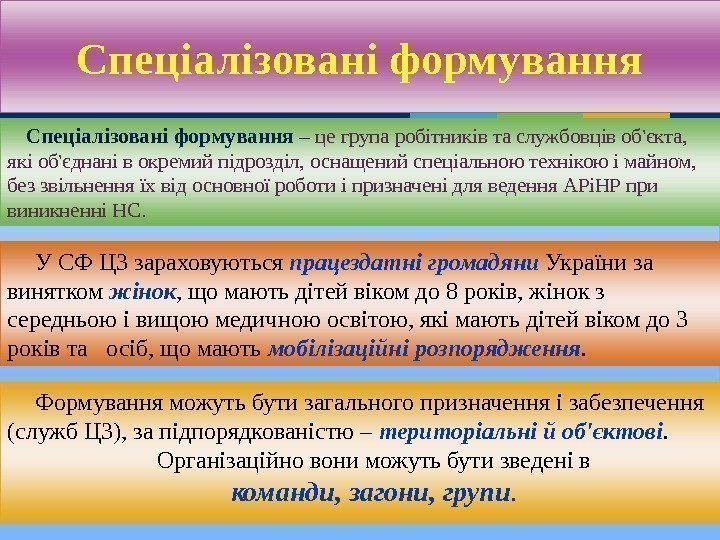 Спеціалізовані формування

Спеціалізовані формування – це група робітників та службовців об'єкта, які об'єднані в окремий підрозділ, оснащений спеціальною технікою і майном, без звільнення їх від основної роботи і призначені для ведення АРіНР при виникненні НС.

У СФ ЦЗ зараховуються працездатні громадяни України за винятком жінок, що мають дітей віком до 8 років, жінок з середньою і вищою медичною освітою, які мають дітей віком до 3 років та осіб, що мають мобілізаційні розпорядження.

Формування можуть бути загального призначення і забезпечення (служб ЦЗ), за підпорядкованістю – територіальні й об'єктові.

Організаційно вони можуть бути зведені в команди, загони, групи.